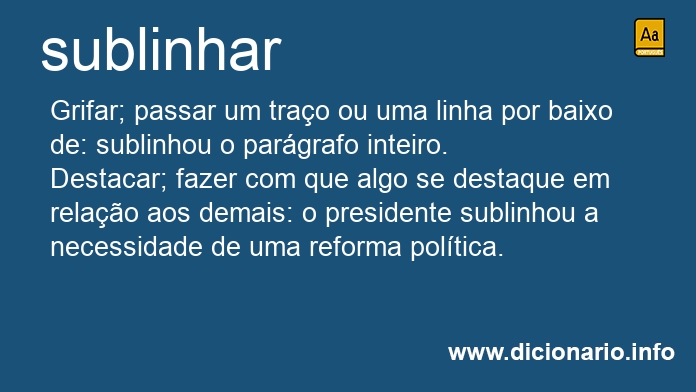 sublinhar

Aa
PORTUGUÊS

Grifar; passar um traço ou uma linha por baixo de: sublinhou o parágrafo inteiro.
Destacar; fazer com que algo se destaque em relação aos demais: o presidente sublinhou a necessidade de uma reforma política.

www.dicionario.info